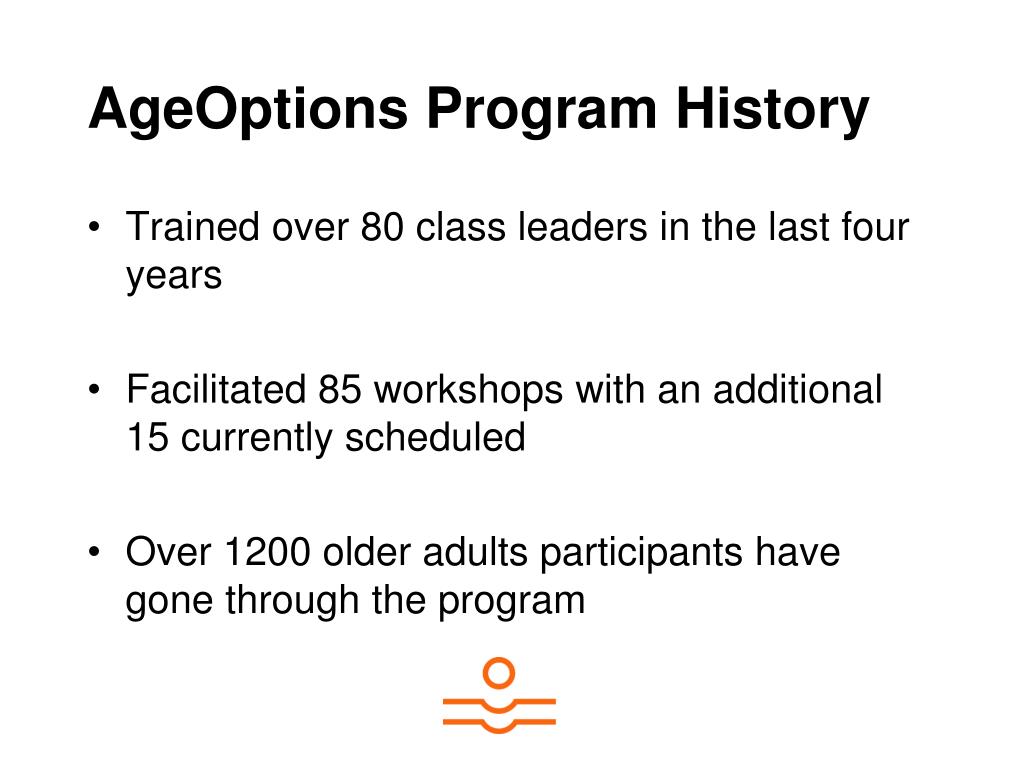 AgeOptions Program History

• Trained over 80 class leaders in the last four years

• Facilitated 85 workshops with an additional 15 currently scheduled

• Over 1200 older adults participants have gone through the program